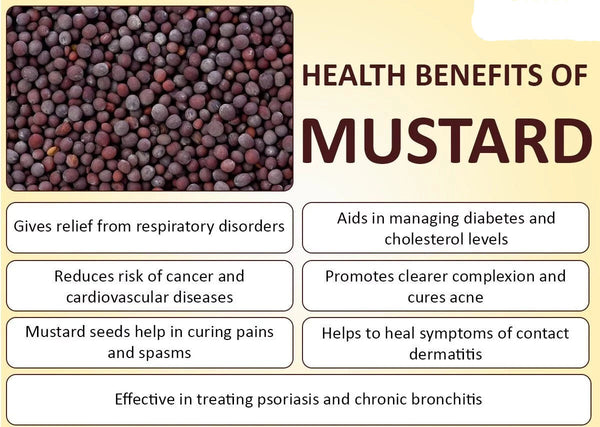 HEALTH BENEFITS OF
MUSTARD

Gives relief from respiratory disorders

Aids in managing diabetes and cholesterol levels

Reduces risk of cancer and cardiovascular diseases

Promotes clearer complexion and cures acne

Mustard seeds help in curing pains and spasms

Helps to heal symptoms of contact dermatitis

Effective in treating psoriasis and chronic bronchitis